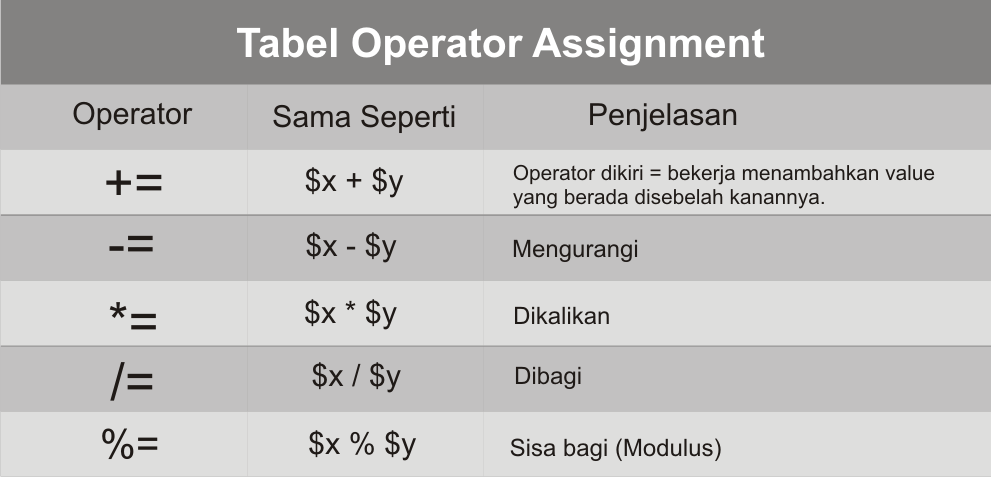 Tabel Operator Assignment

| Operator | Sama Seperti | Penjelasan |
|---|---|---|
| += | \$x + \$y | Operator dikiri = bekerja menambahkan value yang berada disebelah kanannya. |
| -= | \$x - \$y | Mengurangi |
| *= | \$x * \$y | Dikalikan |
| /= | \$x / \$y | Dibagi |
| %= | \$x % \$y | Sisa bagi (Modulus) |